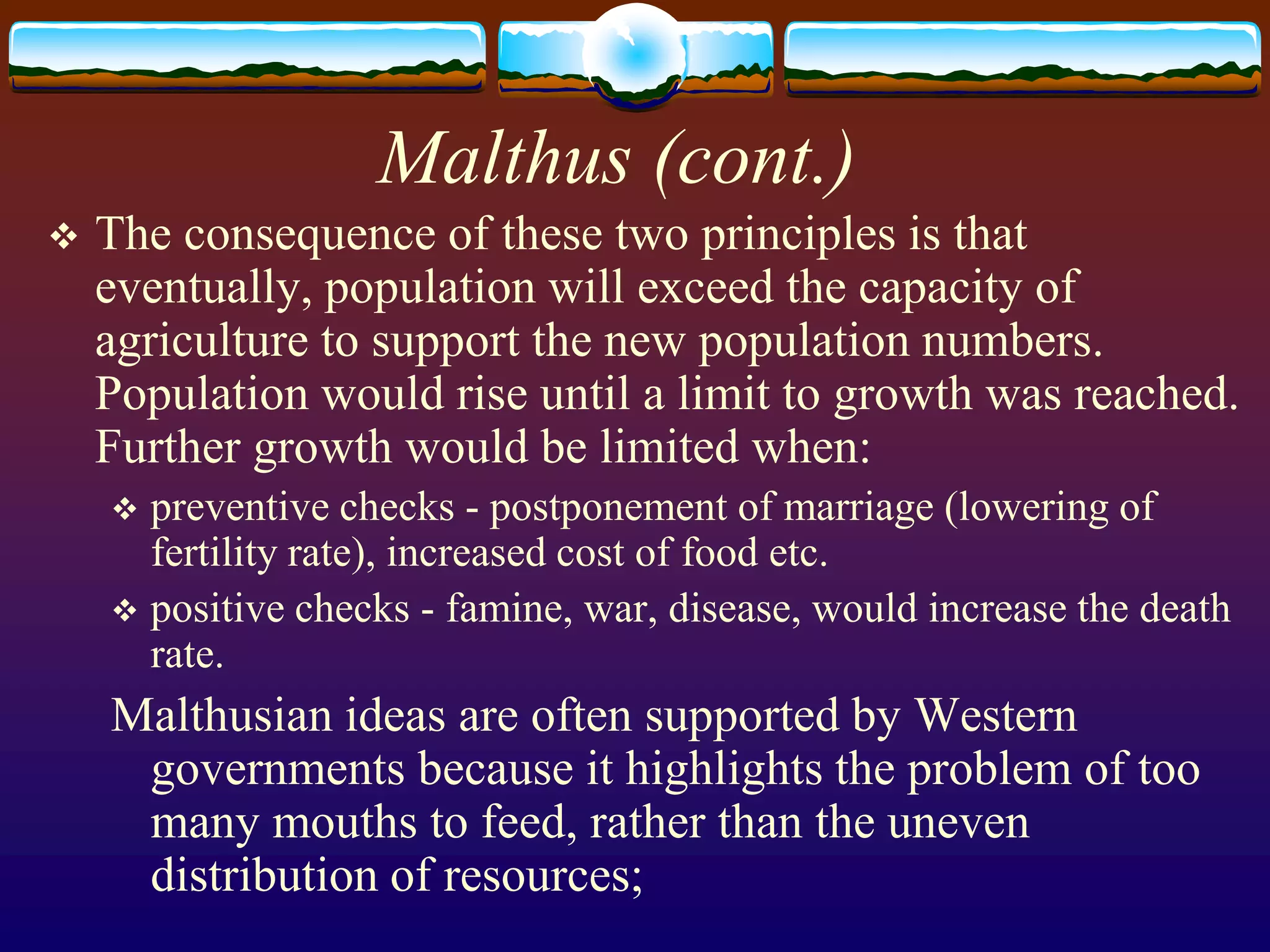 Malthus (cont.)

❖ The consequence of these two principles is that eventually, population will exceed the capacity of agriculture to support the new population numbers. Population would rise until a limit to growth was reached. Further growth would be limited when:

❖ preventive checks - postponement of marriage (lowering of fertility rate), increased cost of food etc.

❖ positive checks - famine, war, disease, would increase the death rate.

Malthusian ideas are often supported by Western governments because it highlights the problem of too many mouths to feed, rather than the uneven distribution of resources;